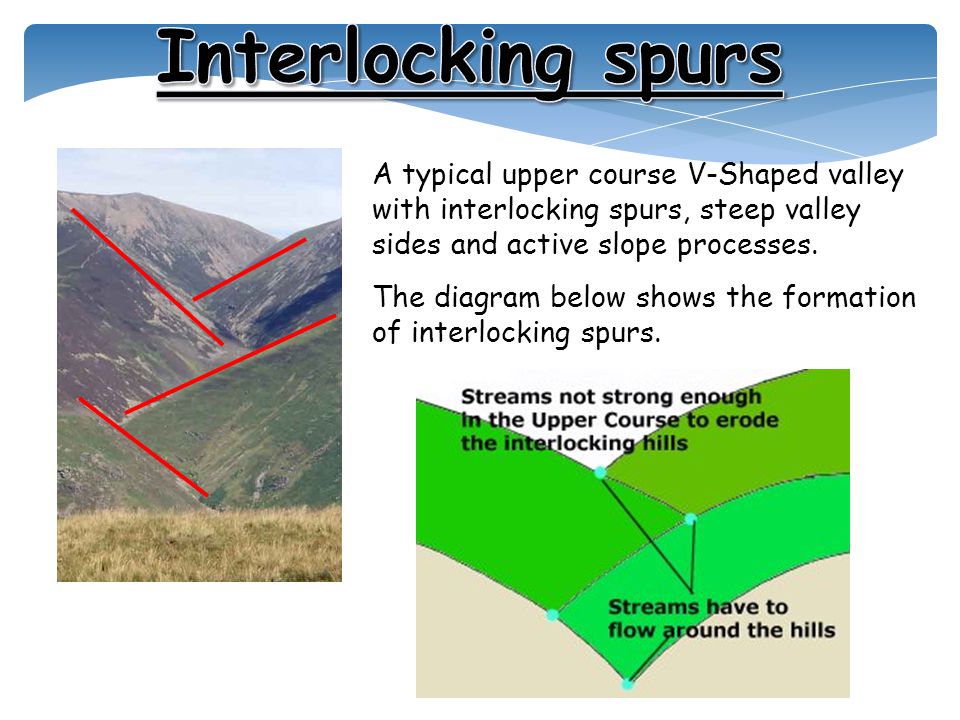 Interlocking spurs

A typical upper course V-Shaped valley with interlocking spurs, steep valley sides and active slope processes.

The diagram below shows the formation of interlocking spurs.

Streams not strong enough in the Upper Course to erode the interlocking hills

Streams have to flow around the hills